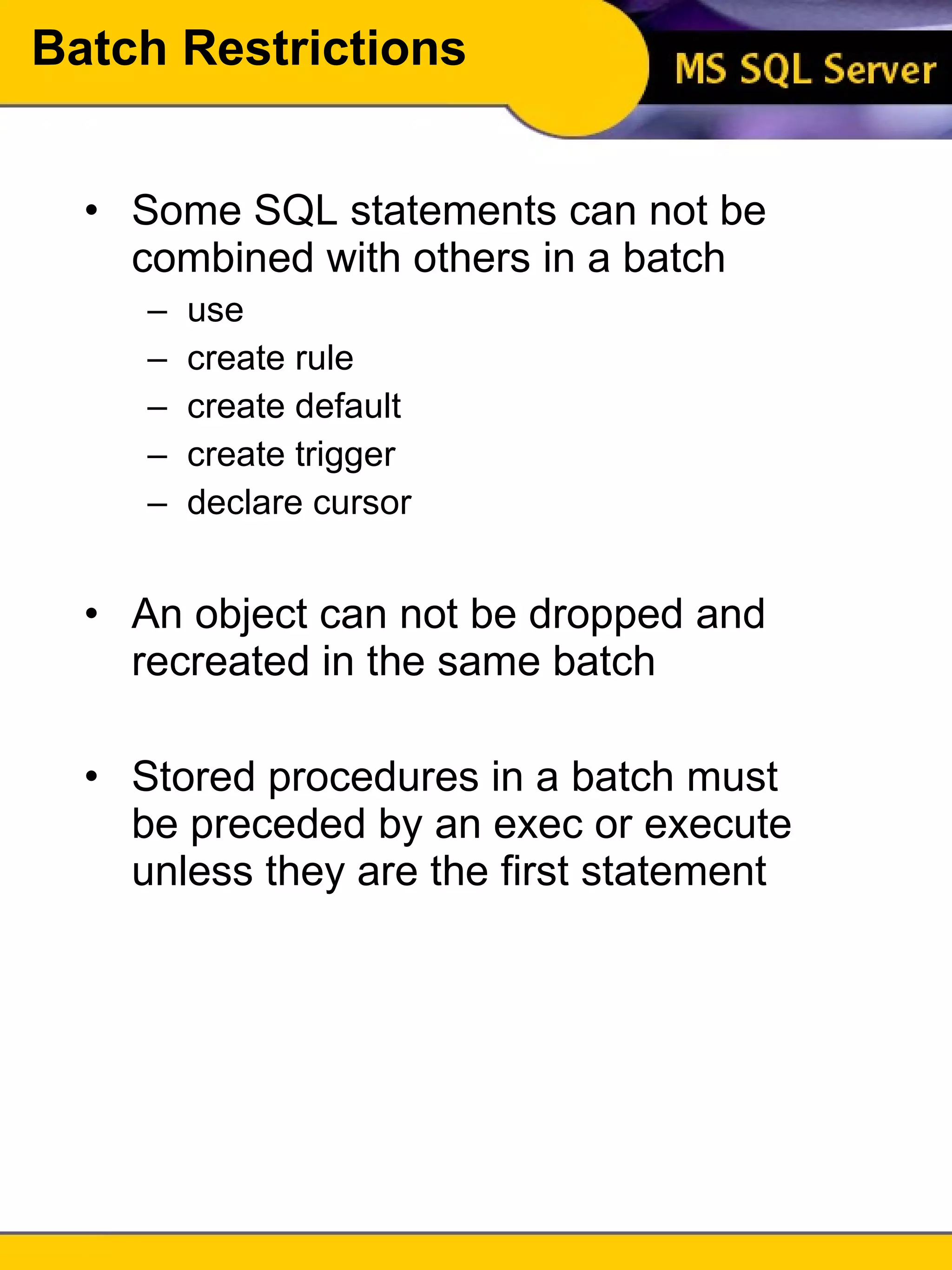 Batch Restrictions

MS SQL Server

• Some SQL statements can not be combined with others in a batch
– use
– create rule
– create default
– create trigger
– declare cursor

• An object can not be dropped and recreated in the same batch

• Stored procedures in a batch must be preceded by an exec or execute unless they are the first statement